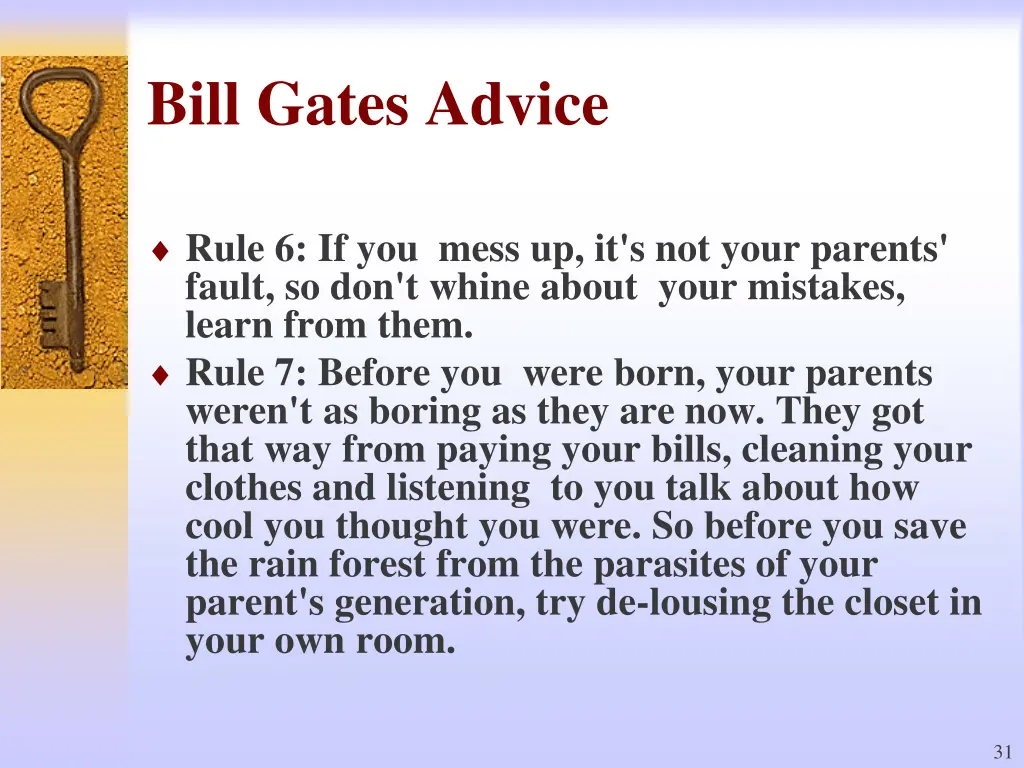 Bill Gates Advice

♦ Rule 6: If you mess up, it's not your parents' fault, so don't whine about your mistakes, learn from them.

♦ Rule 7: Before you were born, your parents weren't as boring as they are now. They got that way from paying your bills, cleaning your clothes and listening to you talk about how cool you thought you were. So before you save the rain forest from the parasites of your parent's generation, try de-lousing the closet in your own room.

31